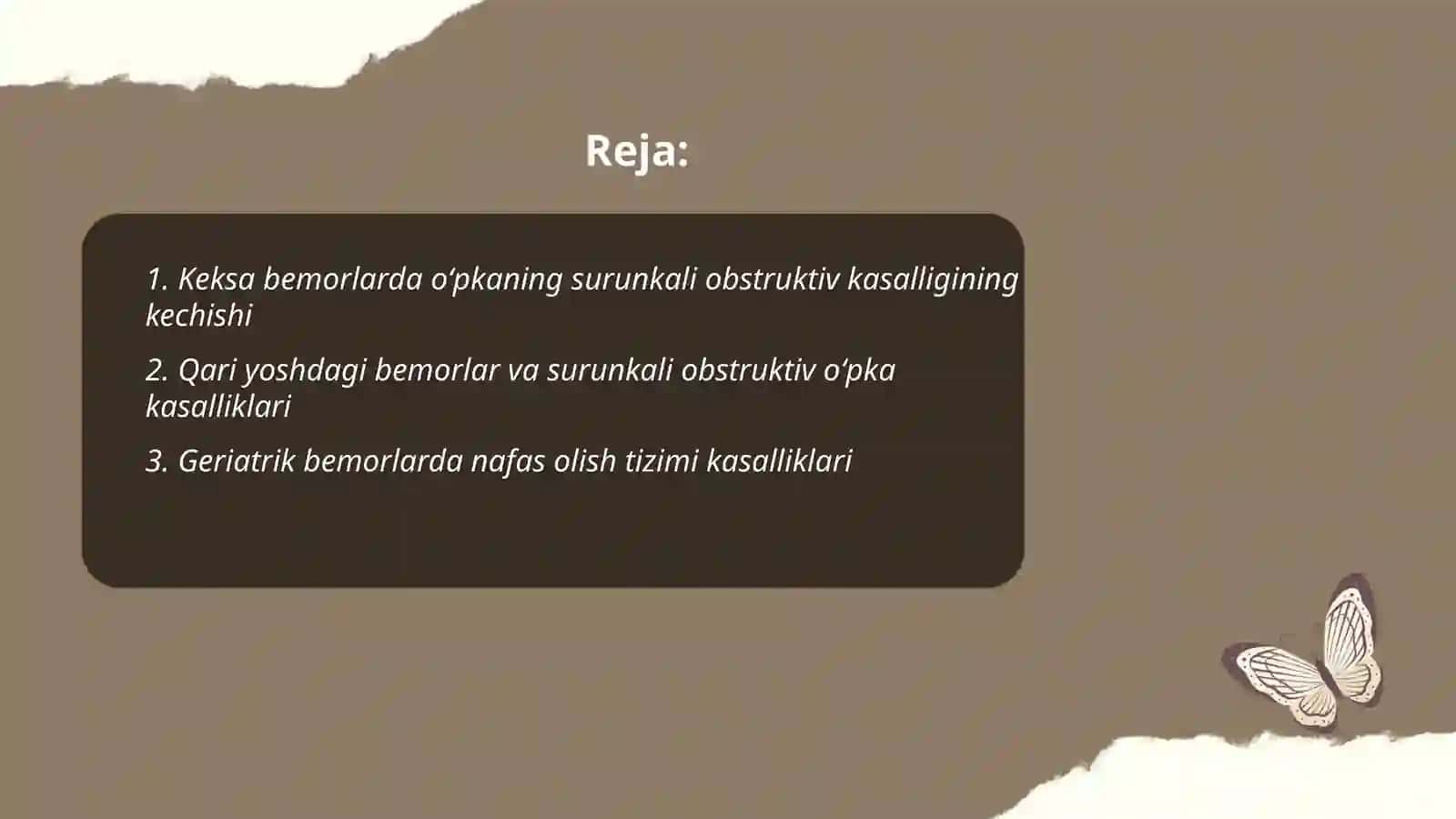 Reja:

1. Keksa bemorlarda o'pkaning surunkali obstruktiv kasalligining kechishi

2. Qari yoshdagi bemorlar va surunkali obstruktiv o'pka kasalliklari

3. Geriatrik bemorlarda nafas olish tizimi kasalliklari